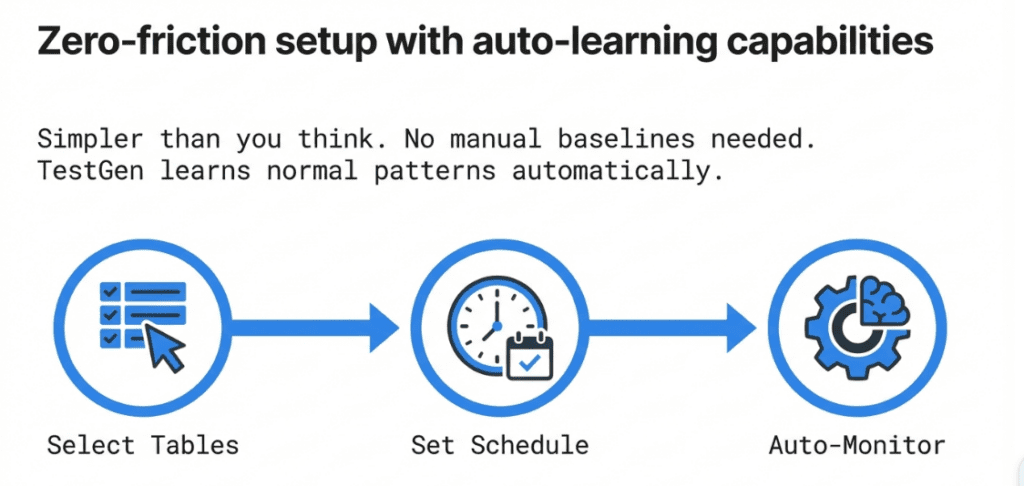 Zero-friction setup with auto-learning capabilities

Simpler than you think. No manual baselines needed. TestGen learns normal patterns automatically.

Select Tables

Set Schedule

Auto-Monitor